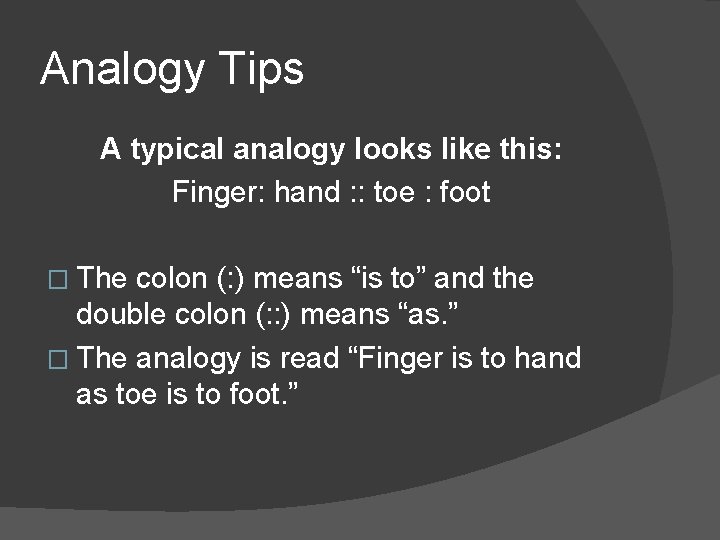 Analogy Tips

A typical analogy looks like this:
Finger: hand :: toe : foot

□ The colon (:) means “is to” and the double colon (::) means “as.”

□ The analogy is read “Finger is to hand as toe is to foot.”